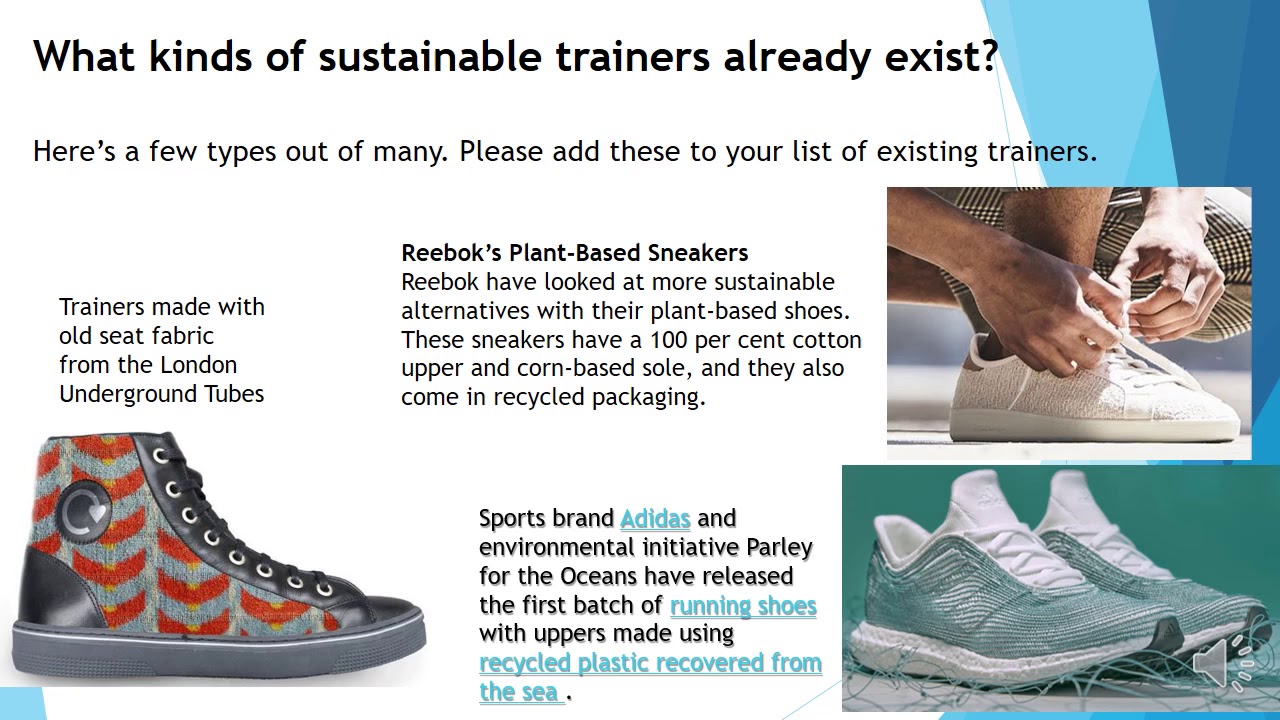 What kinds of sustainable trainers already exist?

Here's a few types out of many. Please add these to your list of existing trainers.

Trainers made with old seat fabric from the London Underground Tubes

Reebok's Plant-Based Sneakers
Reebok have looked at more sustainable alternatives with their plant-based shoes. These sneakers have a 100 per cent cotton upper and corn-based sole, and they also come in recycled packaging.

Sports brand Adidas and environmental initiative Parley for the Oceans have released the first batch of running shoes with uppers made using recycled plastic recovered from the sea .